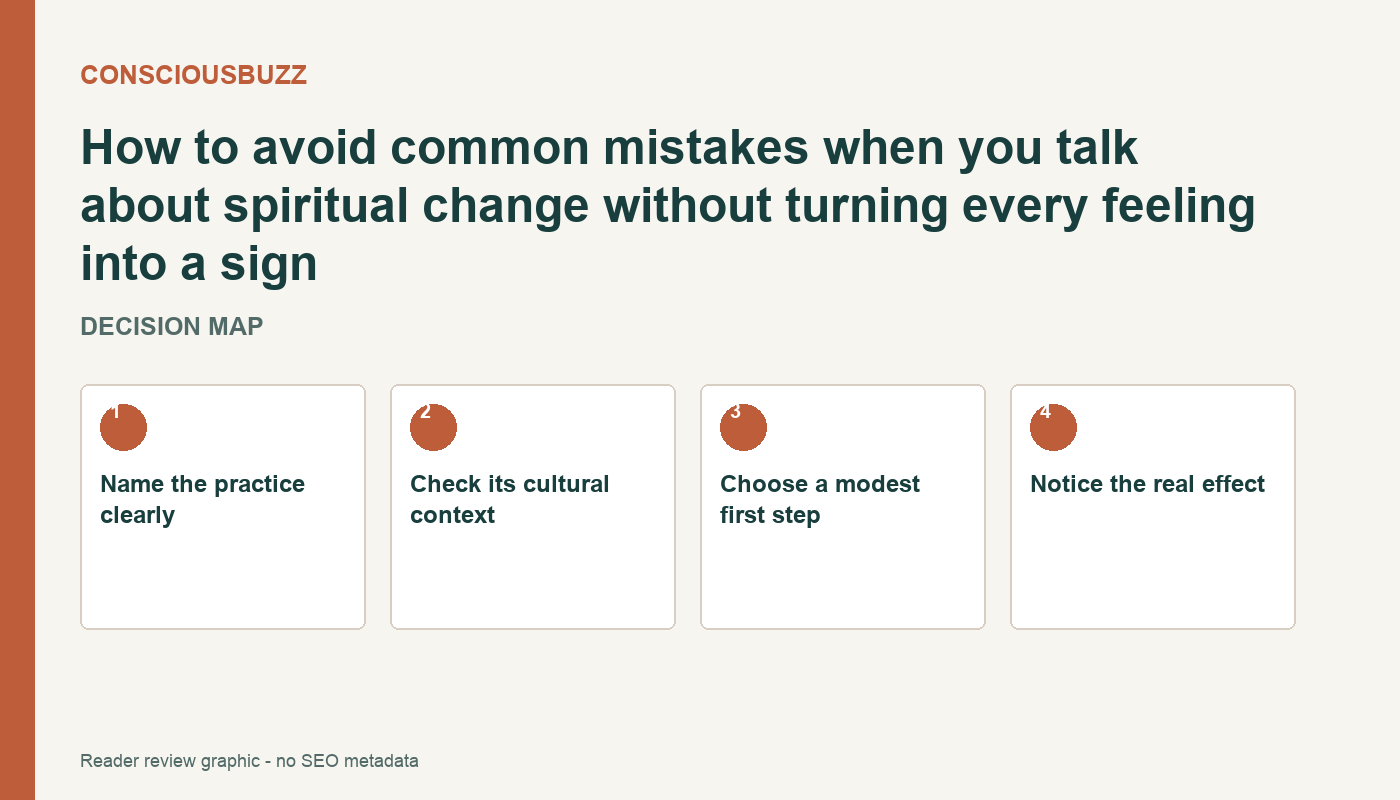 CONSCIOUSBUZZ

How to avoid common mistakes when you talk about spiritual change without turning every feeling into a sign

DECISION MAP

1
Name the practice clearly

2
Check its cultural context

3
Choose a modest first step

4
Notice the real effect

Reader review graphic - no SEO metadata